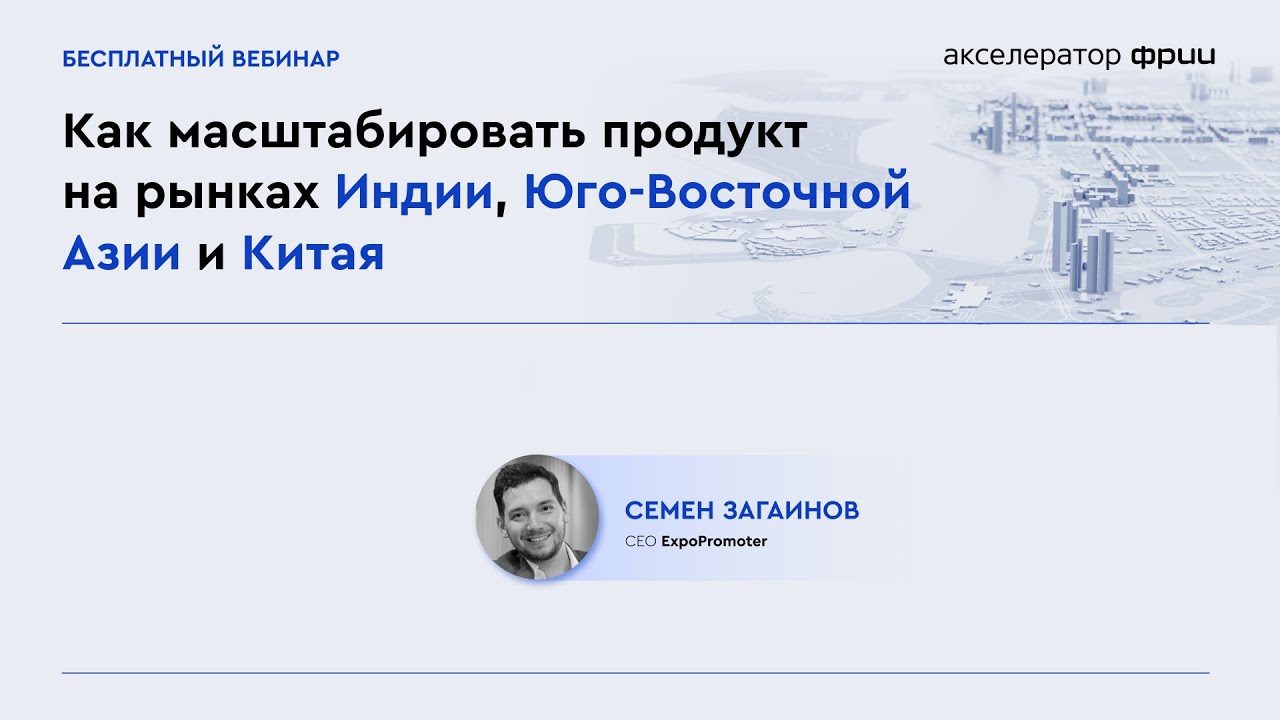 БЕСПЛАТНЫЙ ВЕБИНАР

акселератор фрии

Как масштабировать продукт на рынках Индии, Юго-Восточной Азии и Китая

СЕМЕН ЗАГАИНОВ

CEO ExpoPromoter